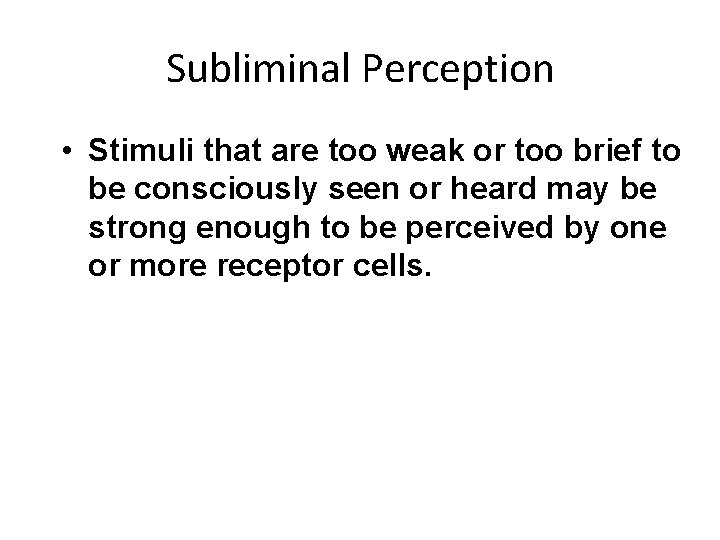 Subliminal Perception

• Stimuli that are too weak or too brief to be consciously seen or heard may be strong enough to be perceived by one or more receptor cells.